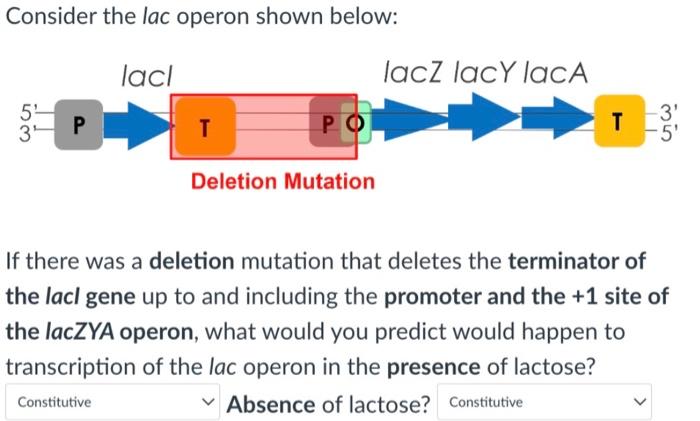 Consider the lac operon shown below:

lacI

lacZ lacY lacA

5'
3'

P

T

P O

T

3'
5'

Deletion Mutation

If there was a deletion mutation that deletes the terminator of the lacI gene up to and including the promoter and the +1 site of the lacZYA operon, what would you predict would happen to transcription of the lac operon in the presence of lactose?

Constitutive

Absence of lactose?

Constitutive